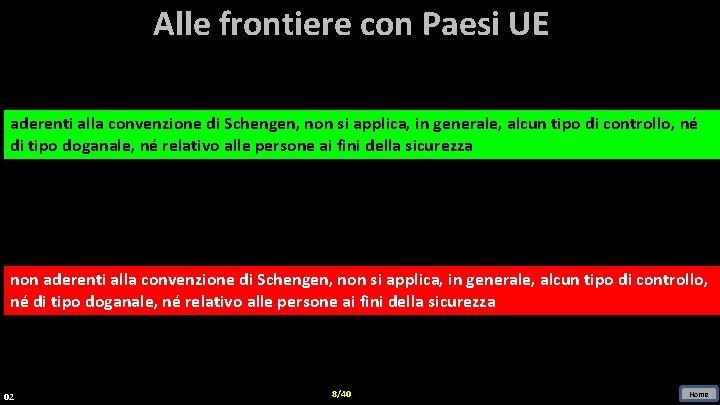 Alle frontiere con Paesi UE

aderenti alla convenzione di Schengen, non si applica, in generale, alcun tipo di controllo, né di tipo doganale, né relativo alle persone ai fini della sicurezza

non aderenti alla convenzione di Schengen, non si applica, in generale, alcun tipo di controllo, né di tipo doganale, né relativo alle persone ai fini della sicurezza

02

8/40

Home